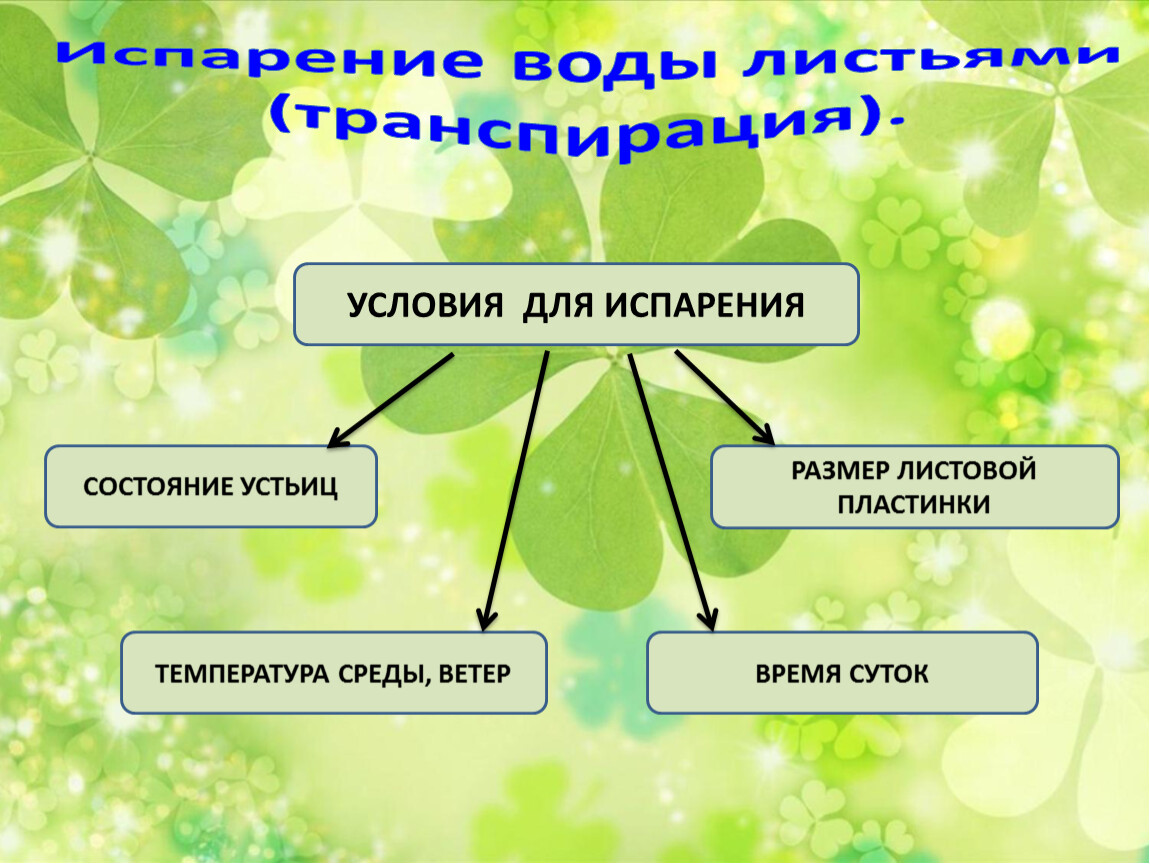 Испарение воды листьями (транспирация).

УСЛОВИЯ ДЛЯ ИСПАРЕНИЯ

СОСТОЯНИЕ УСТЬИЦ

РАЗМЕР ЛИСТОВОЙ ПЛАСТИНКИ

ТЕМПЕРАТУРА СРЕДЫ, ВЕТЕР

ВРЕМЯ СУТОК